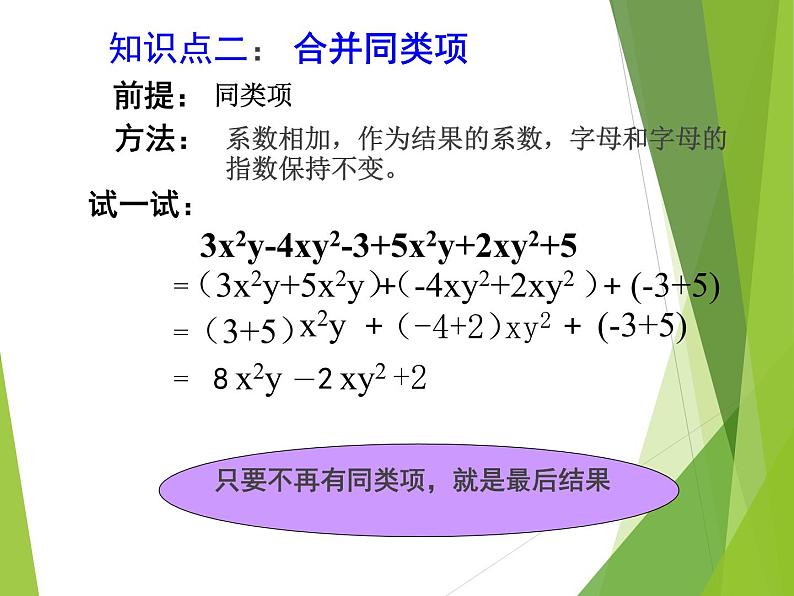 知识点二： 合并同类项

前提： 同类项

方法： 系数相加，作为结果的系数，字母和字母的指数保持不变。

试一试：

$3x^2y-4xy^2-3+5x^2y+2xy^2+5$

$=(3x^2y+5x^2y)+(-4xy^2+2xy^2)+(-3+5)$

$=(3+5)x^2y+(-4+2)xy^2+(-3+5)$

$=8x^2y-2xy^2+2$

只要不再有同类项，就是最后结果